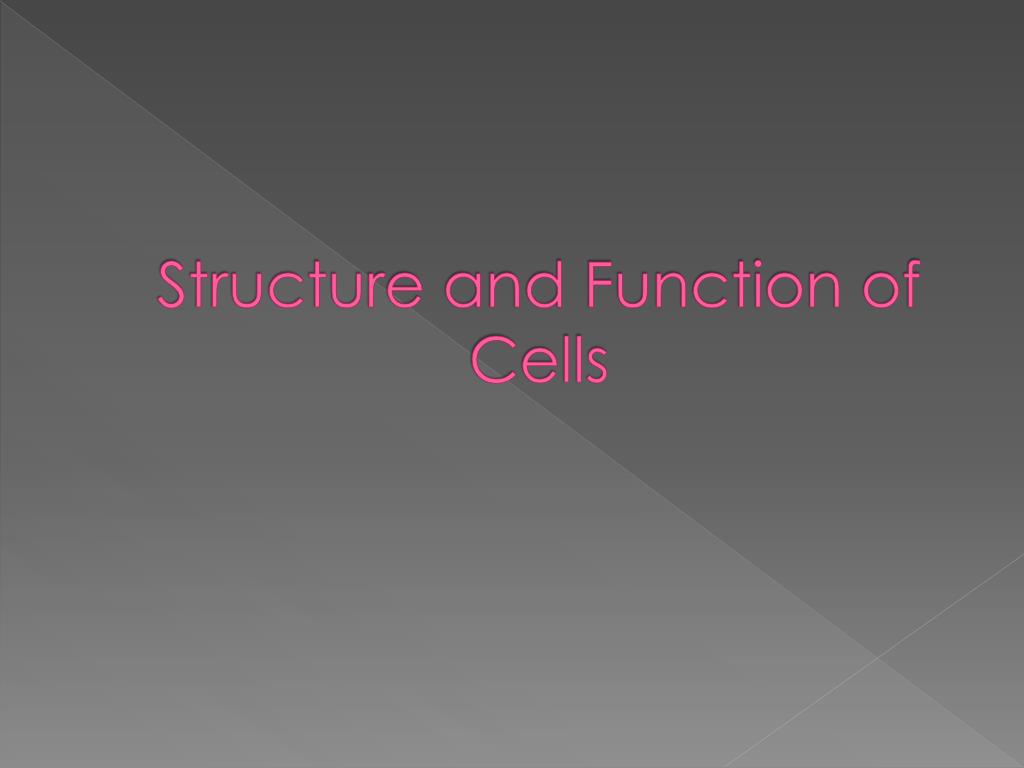 Structure and Function of Cells